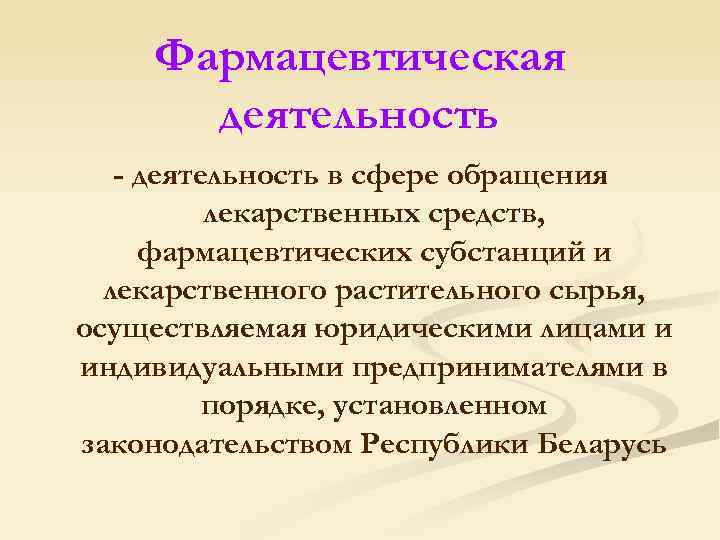 Фармацевтическая деятельность

- деятельность в сфере обращения лекарственных средств, фармацевтических субстанций и лекарственного растительного сырья, осуществляемая юридическими лицами и индивидуальными предпринимателями в порядке, установленном законодательством Республики Беларусь